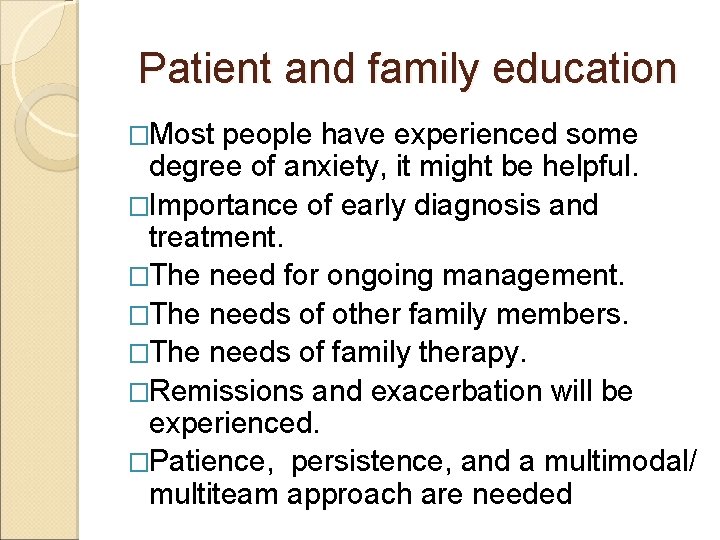 Patient and family education

□Most people have experienced some degree of anxiety, it might be helpful.

□Importance of early diagnosis and treatment.

□The need for ongoing management.

□The needs of other family members.

□The needs of family therapy.

□Remissions and exacerbation will be experienced.

□Patience, persistence, and a multimodal/ multiteam approach are needed